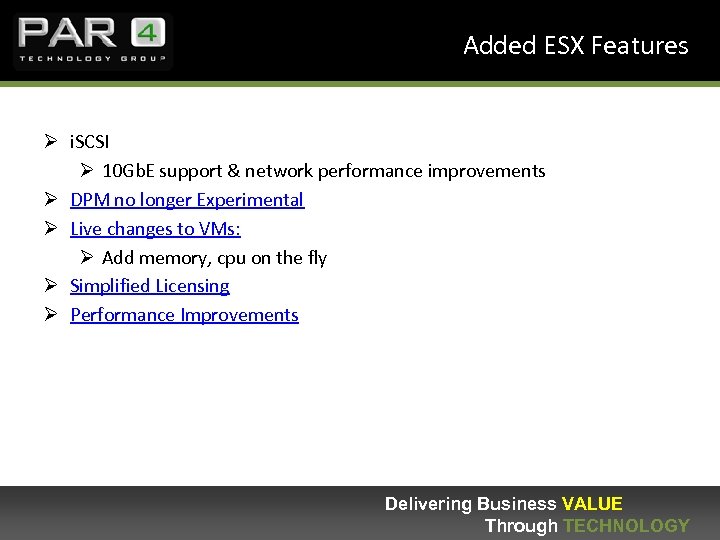 PAR 4
TECHNOLOGY GROUP

Added ESX Features

➢ iSCSI
➢ 10GbE support & network performance improvements
➢ DPM no longer Experimental
➢ Live changes to VMs:
➢ Add memory, cpu on the fly
➢ Simplified Licensing
➢ Performance Improvements

Delivering Business VALUE
Through TECHNOLOGY